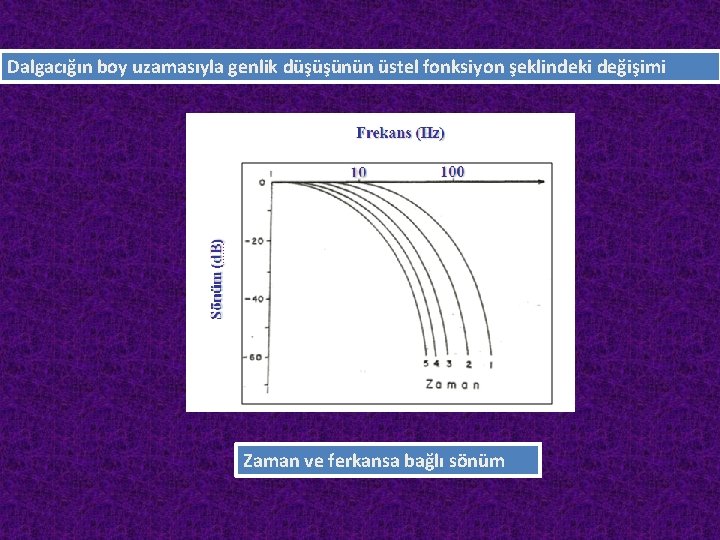 Dalgacığın boy uzamasıyla genlik düşüşünün üstel fonksiyon şeklindeki değişimi

Frekans (Hz)

1

10

100

0

-20

-40

-60

Sönüm (dB)

5 4 3 2 1

Zaman

Zaman ve ferkansa bağlı sönüm